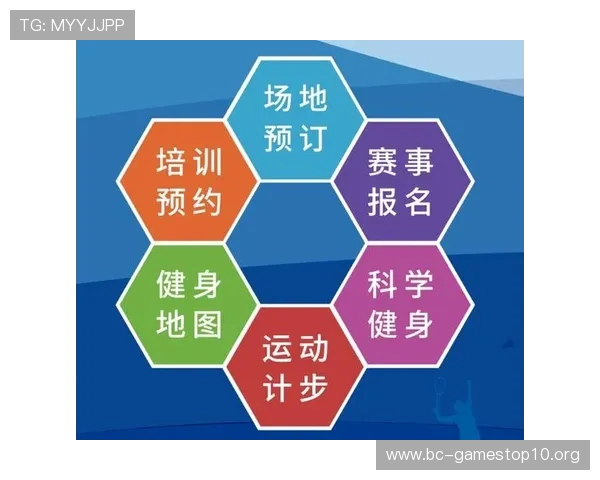 TG: MYYJJPP

场地预订

培训预约

赛事报名

健身地图

科学健身

运动计步

www.bc-gamestop10.org